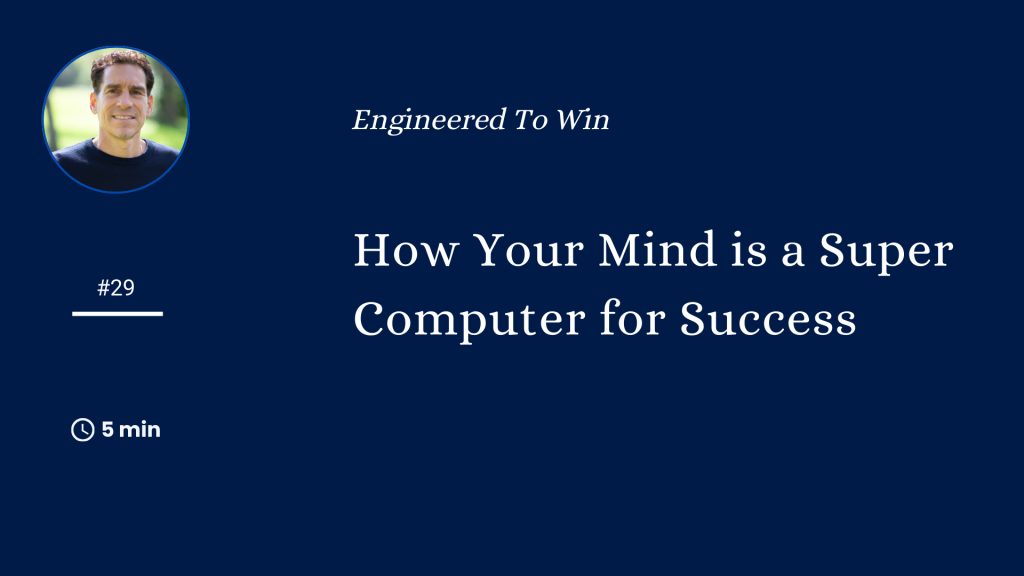 Engineered To Win

#29

How Your Mind is a Super Computer for Success

5 min